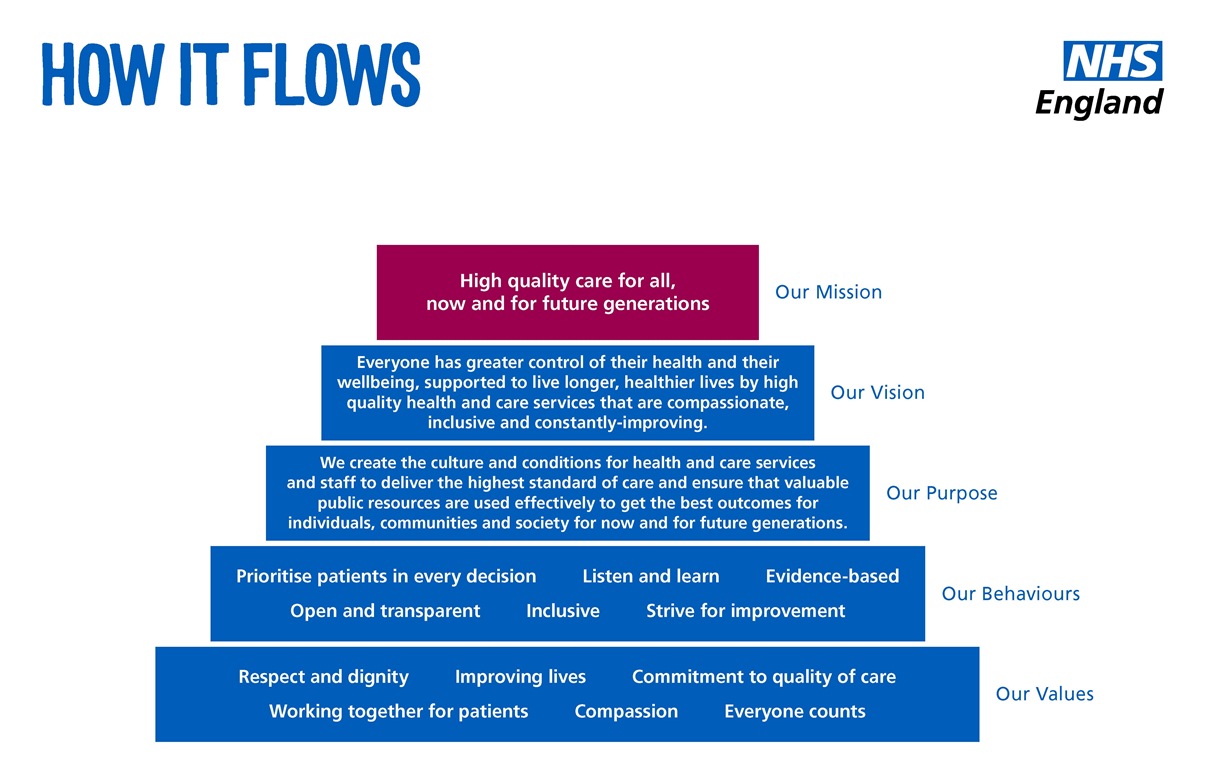 HOW IT FLOWS

NHS
England

High quality care for all, now and for future generations

Our Mission

Everyone has greater control of their health and their wellbeing, supported to live longer, healthier lives by high quality health and care services that are compassionate, inclusive and constantly-improving.

Our Vision

We create the culture and conditions for health and care services and staff to deliver the highest standard of care and ensure that valuable public resources are used effectively to get the best outcomes for individuals, communities and society for now and for future generations.

Our Purpose

Prioritise patients in every decision Listen and learn Evidence-based
Open and transparent Inclusive Strive for improvement

Our Behaviours

Respect and dignity Improving lives Commitment to quality of care
Working together for patients Compassion Everyone counts

Our Values